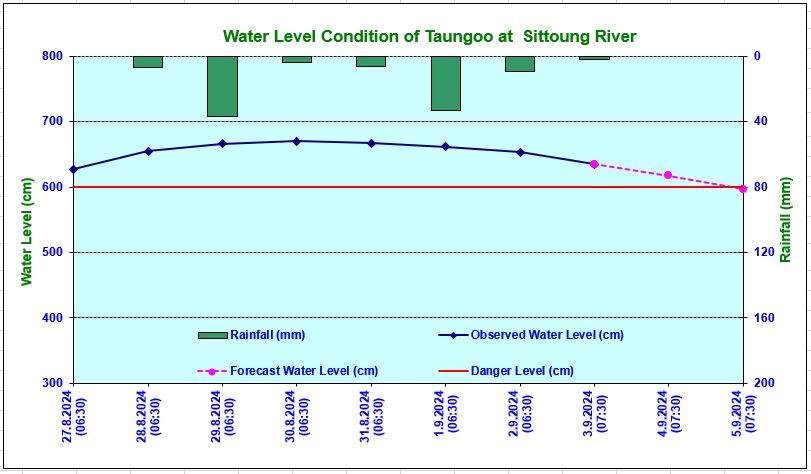 Water Level Condition of Taungoo at Sittoung River

Water Level (cm)

800
700
600
500
400
300

Rainfall (mm)

0
40
80
120
160
200

Rainfall (mm)
Observed Water Level (cm)
Forecast Water Level (cm)
Danger Level (cm)

27.8.2024 (06:30)
28.8.2024 (06:30)
29.8.2024 (06:30)
30.8.2024 (06:30)
31.8.2024 (06:30)
1.9.2024 (06:30)
2.9.2024 (06:30)
3.9.2024 (07:30)
4.9.2024 (07:30)
5.9.2024 (07:30)